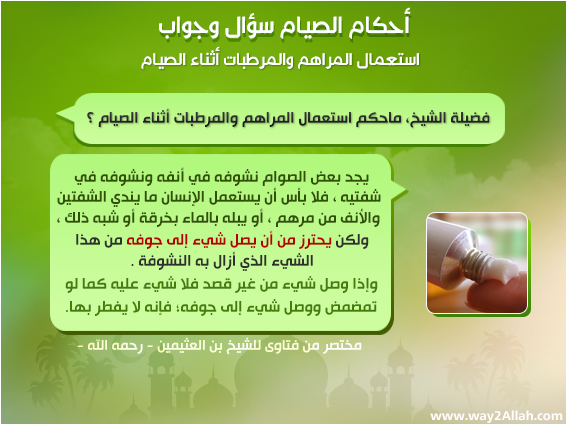 أحكام الصيام سؤال وجواب
استعمال المراهم والمرطبات أثناء الصيام

فضيلة الشيخ، ماحكم استعمال المراهم والمرطبات أثناء الصيام ؟

يجد بعض الصوام نشوفه في أنفه ونشوفه في شفتيه ، فلا بأس أن يستعمل الإنسان ما يندي الشفتين والأنف من مرهم ، أو يبله بالماء بخرقة أو شبه ذلك ، ولكن يحترز من أن يصل شيء إلى جوفه من هذا الشيء الذي أزال به النشوفة .
وإذا وصل شيء من غير قصد فلا شيء عليه كما لو تمضمض ووصل شيء إلى جوفه؛ فإنه لا يفطر بها.

مختصر من فتاوى للشيخ بن العثيمين - رحمه الله -

www.way2Allah.com